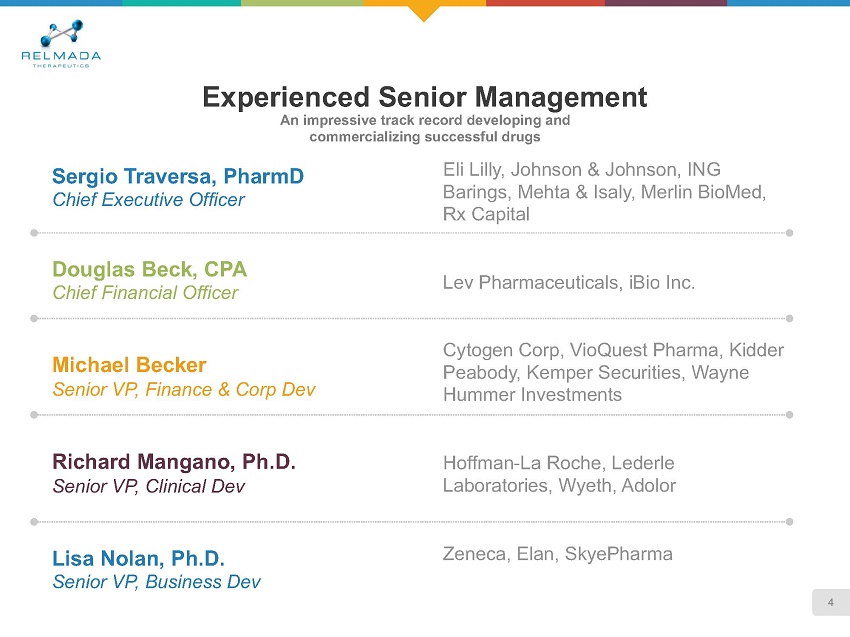 RELMADA
THERAPEUTICS

Experienced Senior Management
An impressive track record developing and commercializing successful drugs

Sergio Traversa, PharmD
Chief Executive Officer

Eli Lilly, Johnson & Johnson, ING Barings, Mehta & Isaly, Merlin BioMed, Rx Capital

Douglas Beck, CPA
Chief Financial Officer

Lev Pharmaceuticals, iBio Inc.

Michael Becker
Senior VP, Finance & Corp Dev

Cytogen Corp, VioQuest Pharma, Kidder Peabody, Kemper Securities, Wayne Hummer Investments

Richard Mangano, Ph.D.
Senior VP, Clinical Dev

Hoffman-La Roche, Lederle Laboratories, Wyeth, Adolor

Lisa Nolan, Ph.D.
Senior VP, Business Dev

Zeneca, Elan, SkyePharma

4